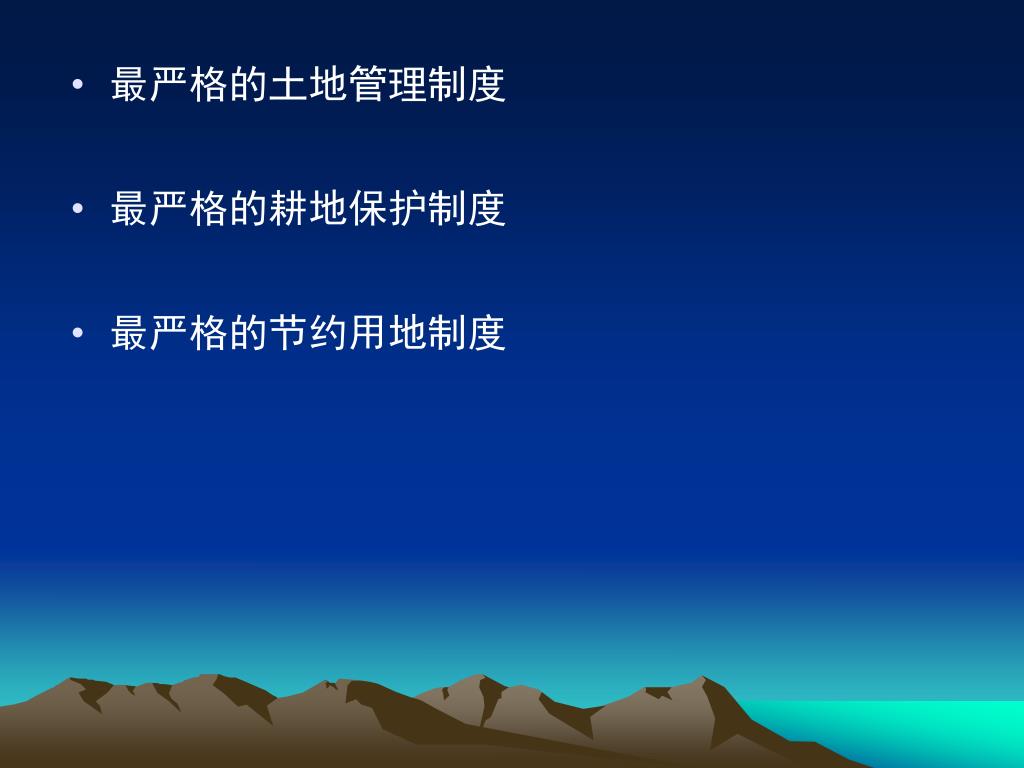 • 最严格的土地管理制度

• 最严格的耕地保护制度

• 最严格的节约用地制度